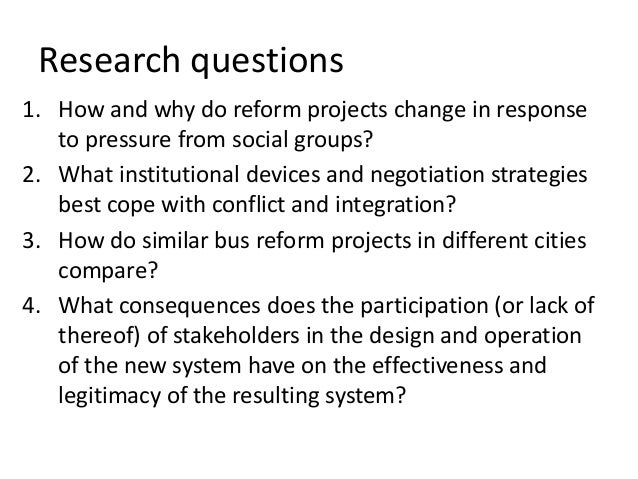 Research questions

1. How and why do reform projects change in response to pressure from social groups?
2. What institutional devices and negotiation strategies best cope with conflict and integration?
3. How do similar bus reform projects in different cities compare?
4. What consequences does the participation (or lack of thereof) of stakeholders in the design and operation of the new system have on the effectiveness and legitimacy of the resulting system?